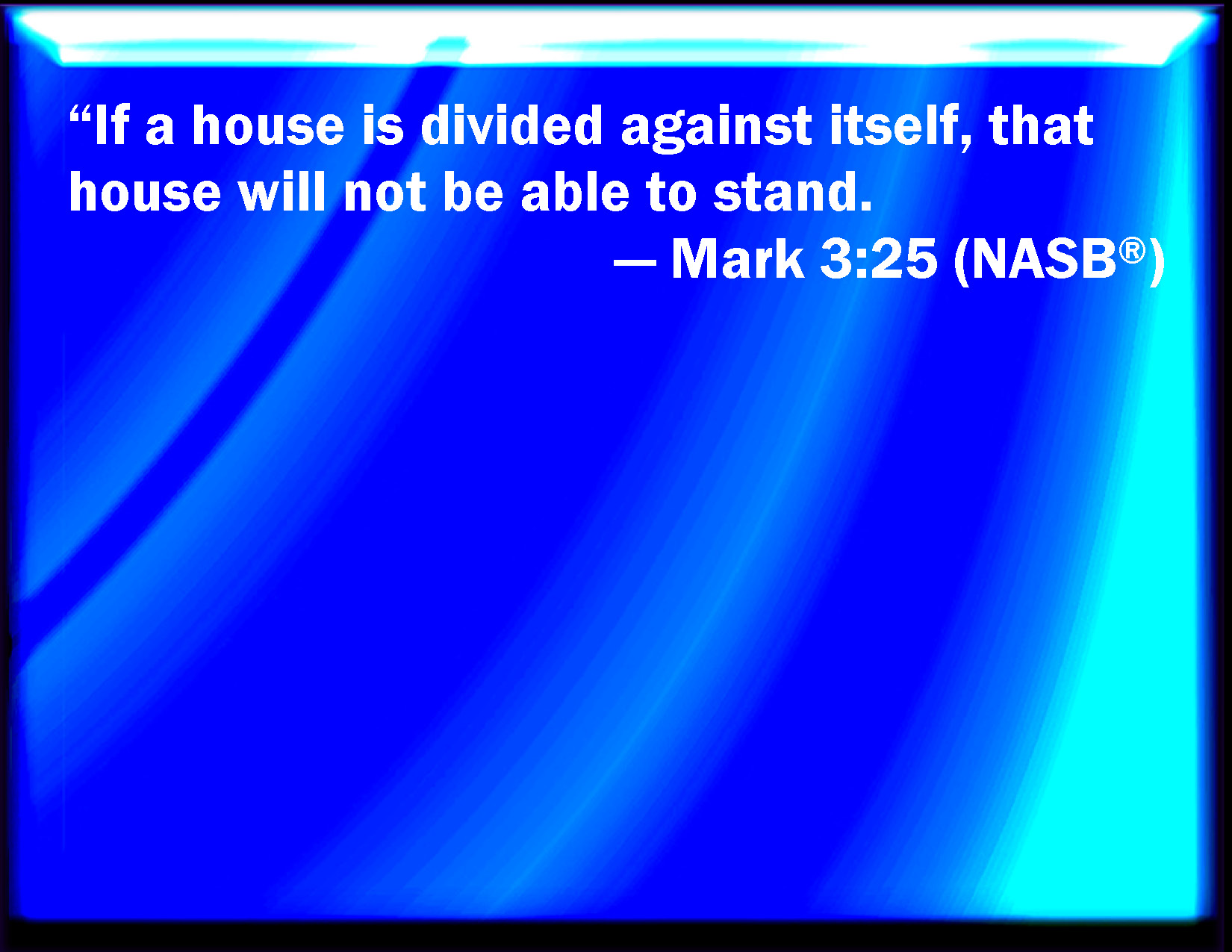 “If a house is divided against itself, that house will not be able to stand.

— Mark 3:25 (NASB®)